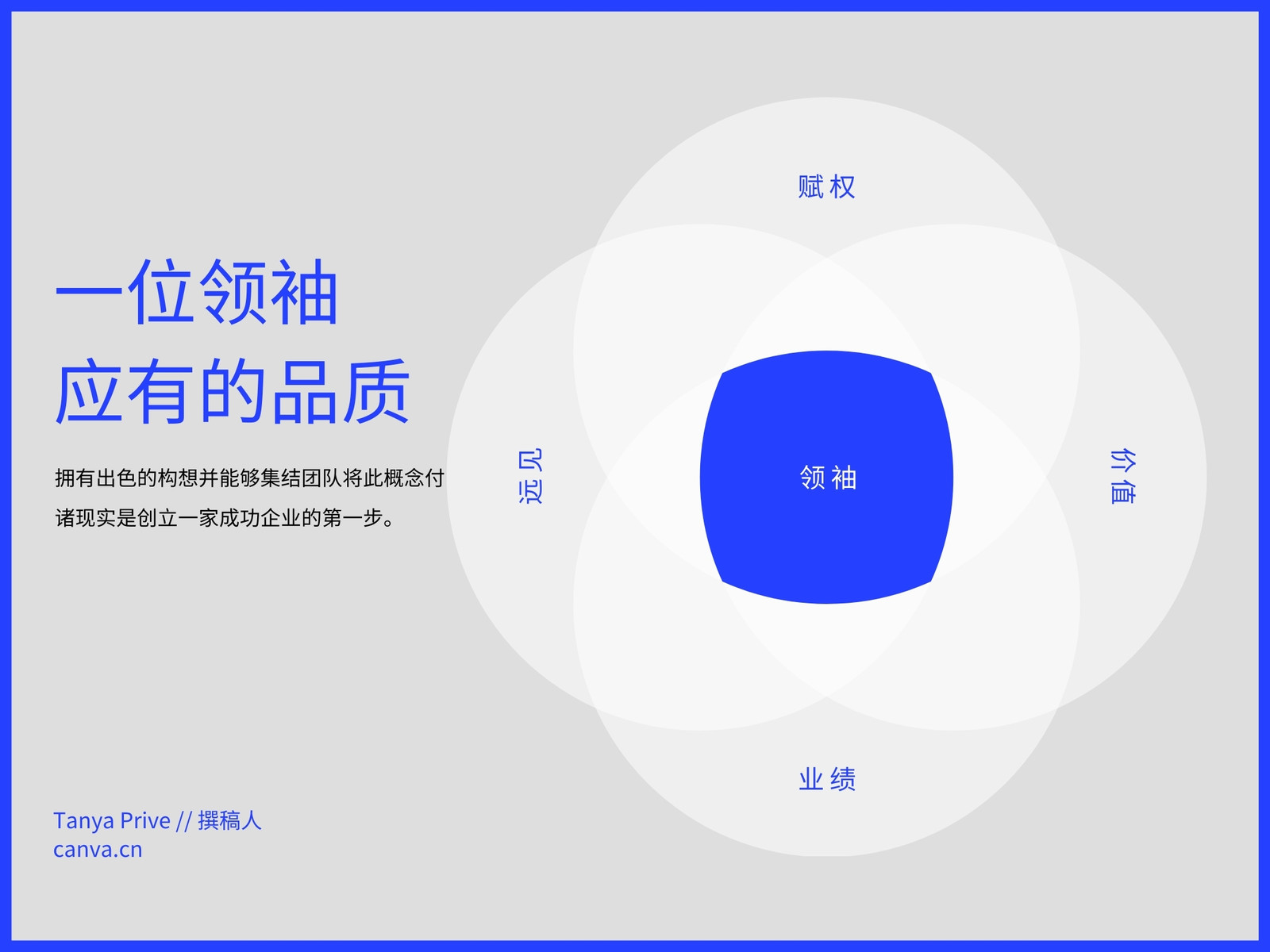 一位领袖
应有的品质

拥有出色的构想并能够集结团队将此概念付诸现实是创立一家成功企业的第一步。

Tanya Prive // 撰稿人
canva.cn

赋权

远见

领袖

价值

业绩